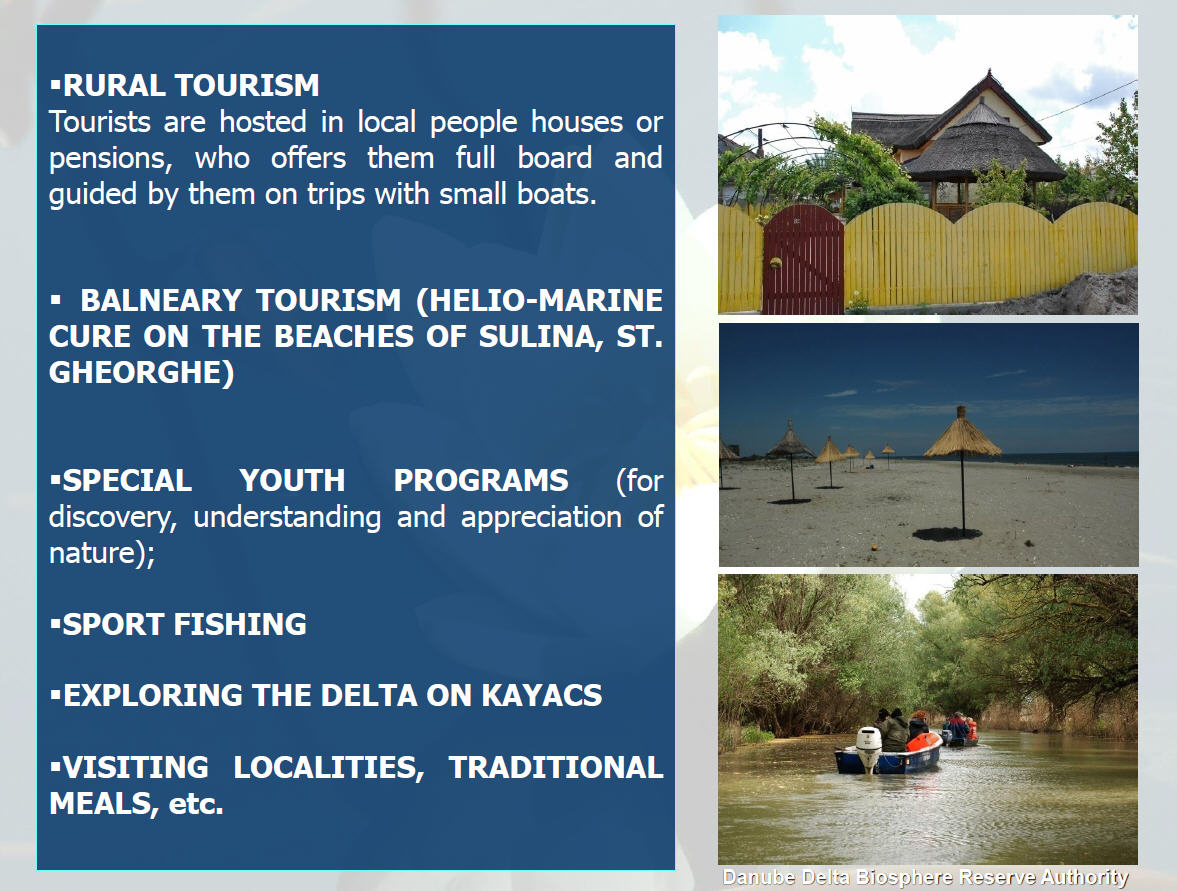 ▪RURAL TOURISM
Tourists are hosted in local people houses or pensions, who offers them full board and guided by them on trips with small boats.

▪ BALNEARY TOURISM (HELIO-MARINE CURE ON THE BEACHES OF SULINA, ST. GHEORGHE)

▪SPECIAL YOUTH PROGRAMS (for discovery, understanding and appreciation of nature);

▪SPORT FISHING

▪EXPLORING THE DELTA ON KAYACS

▪VISITING LOCALITIES, TRADITIONAL MEALS, etc.

Danube Delta Biosphere Reserve Authority